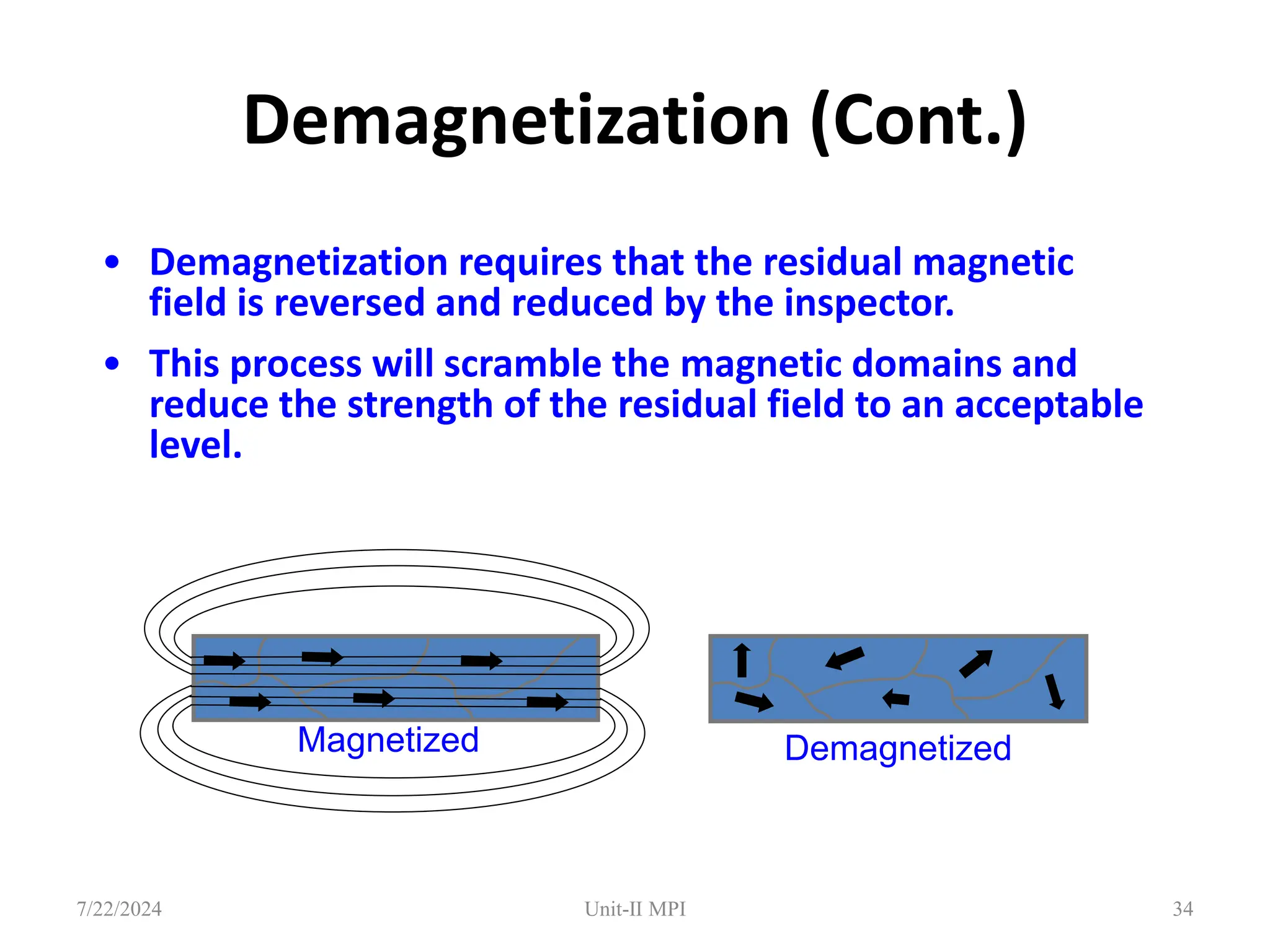 Demagnetization (Cont.)

• Demagnetization requires that the residual magnetic field is reversed and reduced by the inspector.

• This process will scramble the magnetic domains and reduce the strength of the residual field to an acceptable level.

Magnetized

Demagnetized

7/22/2024

Unit-II MPI

34